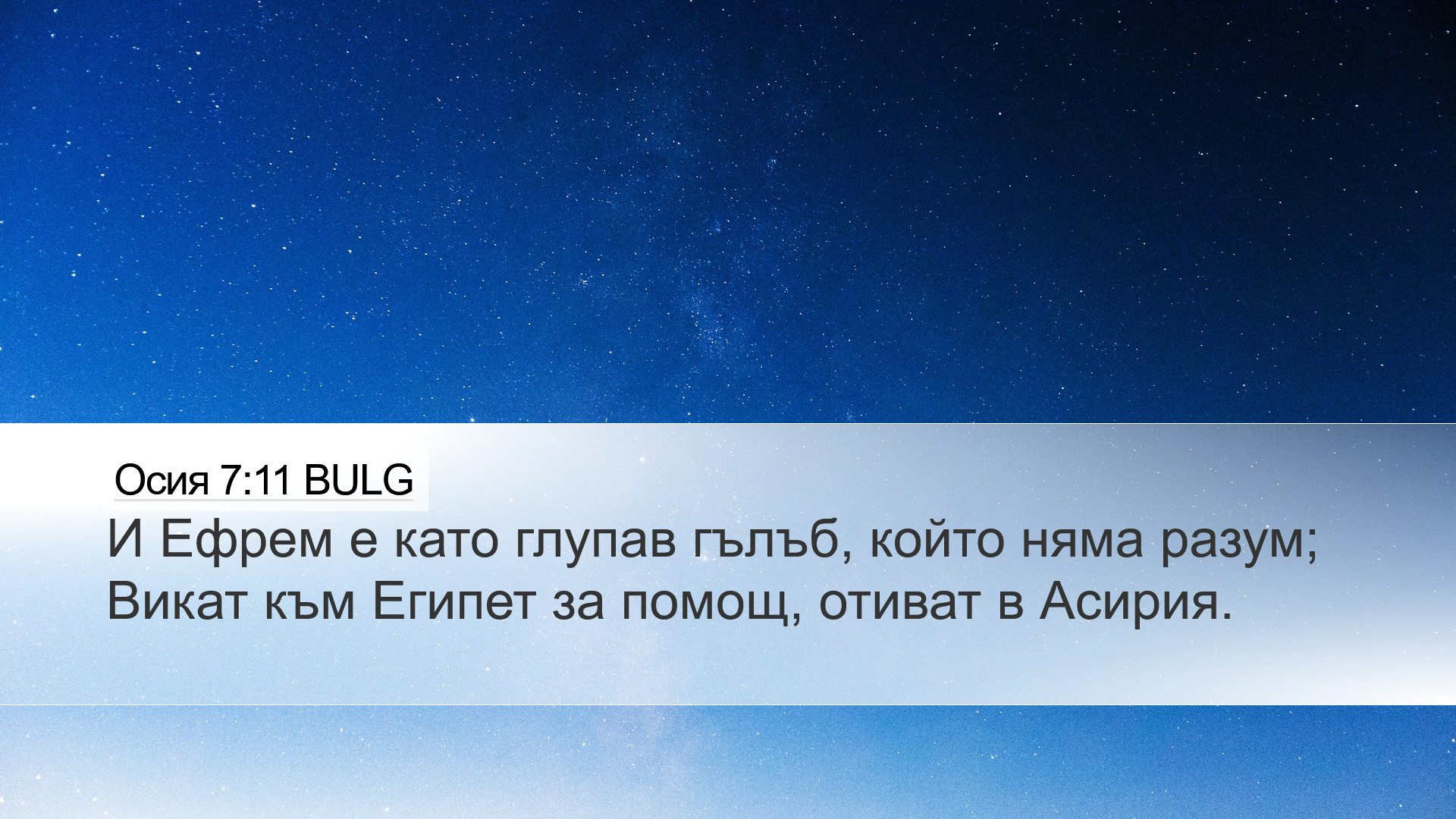 Осия 7:11 BULG

И Ефрем е като глупав гълъб, който няма разум; Викат към Египет за помощ, отиват в Асирия.